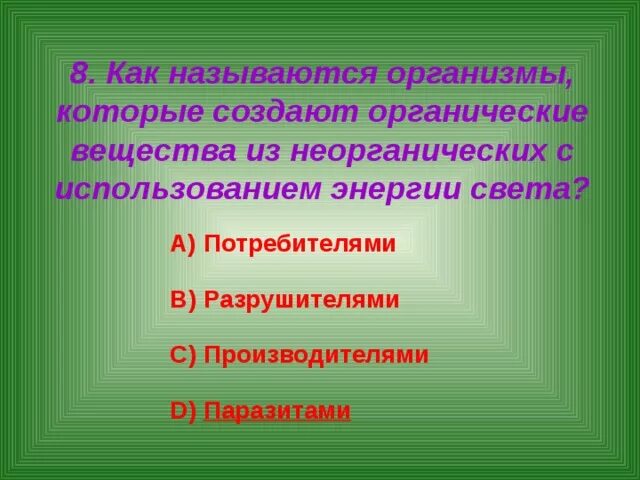 8. Как называются организмы, которые создают органические вещества из неорганических с использованием энергии света?

A) Потребителями

B) Разрушителями

C) Производителями

D) Паразитами